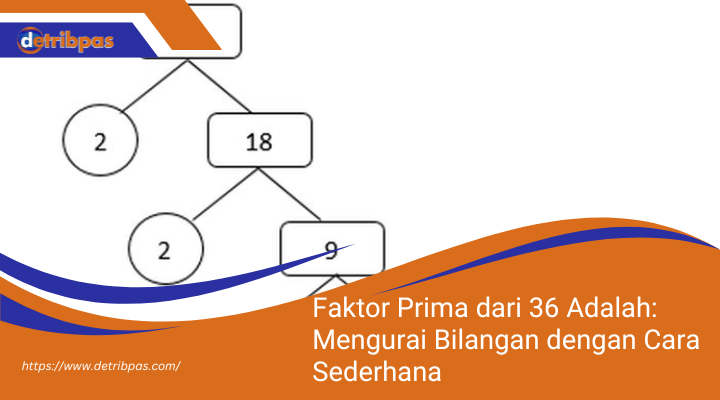 detribpas

2

18

2

9

Faktor Prima dari 36 Adalah: Mengurai Bilangan dengan Cara Sederhana

https://www.detribpas.com/